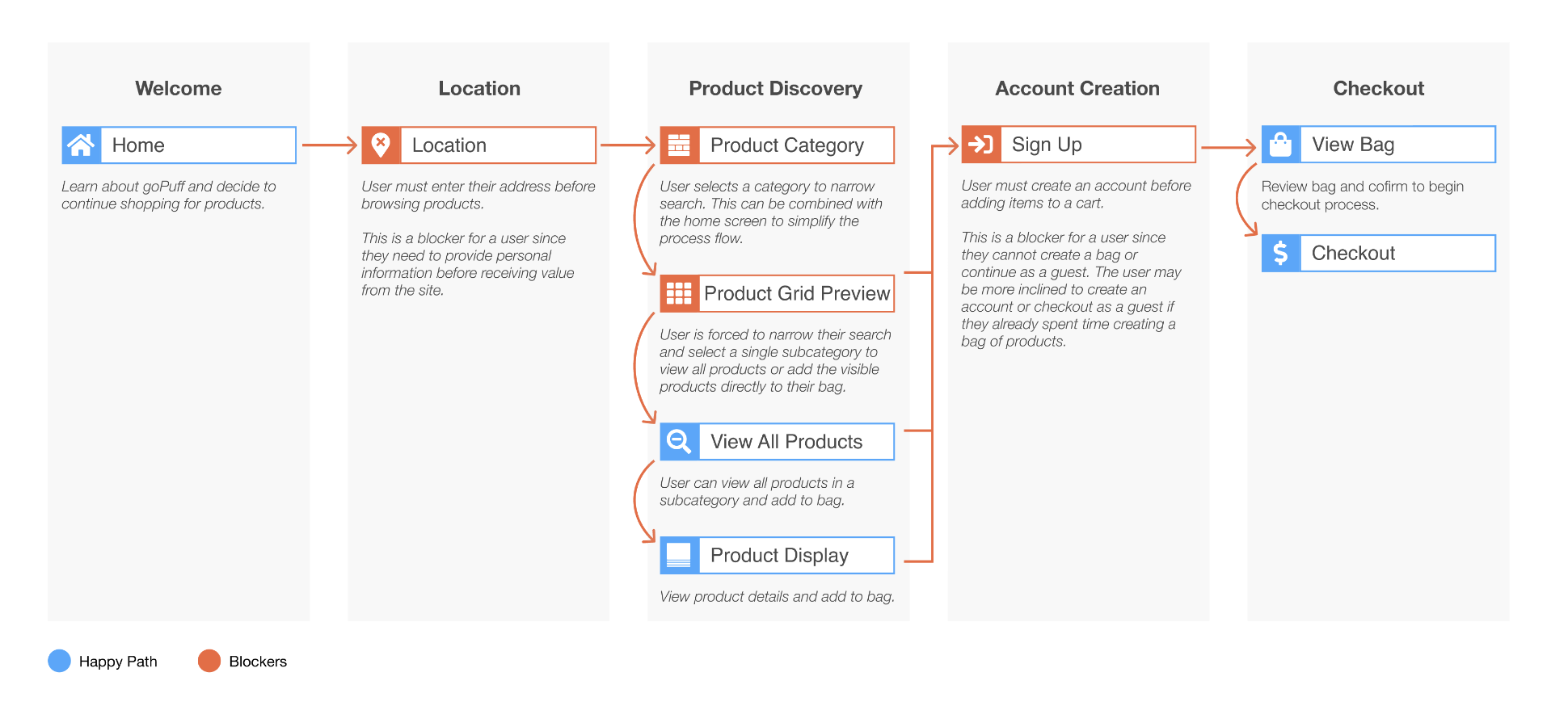 Welcome

Home

Learn about goPuff and decide to continue shopping for products.

Location

Location

User must enter their address before browsing products.

This is a blocker for a user since they need to provide personal information before receiving value from the site.

Product Discovery

Product Category

User selects a category to narrow search. This can be combined with the home screen to simplify the process flow.

Product Grid Preview

User is forced to narrow their search and select a single subcategory to view all products or add the visible products directly to their bag.

View All Products

User can view all products in a subcategory and add to bag.

Product Display

View product details and add to bag.

Account Creation

Sign Up

User must create an account before adding items to a cart.

This is a blocker for a user since they cannot create a bag or continue as a guest. The user may be more inclined to create an account or checkout as a guest if they already spent time creating a bag of products.

Checkout

View Bag

Review bag and cofirm to begin checkout process.

Checkout

Happy Path

Blockers